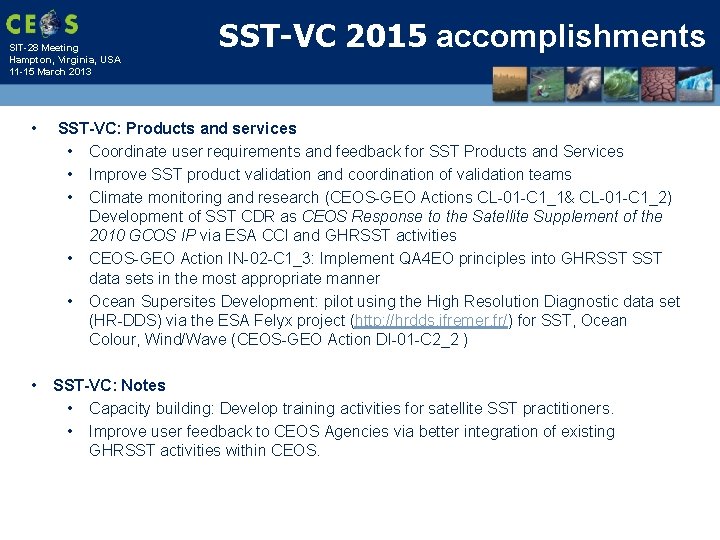 CEOS
SIT-28 Meeting
Hampton, Virginia, USA
11-15 March 2013

SST-VC 2015 accomplishments

• SST-VC: Products and services
  • Coordinate user requirements and feedback for SST Products and Services
  • Improve SST product validation and coordination of validation teams
  • Climate monitoring and research (CEOS-GEO Actions CL-01-C1_1& CL-01-C1_2) Development of SST CDR as CEOS Response to the Satellite Supplement of the 2010 GCOS IP via ESA CCI and GHRSST activities
  • CEOS-GEO Action IN-02-C1_3: Implement QA4EO principles into GHRSST SST data sets in the most appropriate manner
  • Ocean Supersites Development: pilot using the High Resolution Diagnostic data set (HR-DDS) via the ESA Felyx project (http://hrdds.ifremer.fr/) for SST, Ocean Colour, Wind/Wave (CEOS-GEO Action DI-01-C2_2 )

• SST-VC: Notes
  • Capacity building: Develop training activities for satellite SST practitioners.
  • Improve user feedback to CEOS Agencies via better integration of existing GHRSST activities within CEOS.